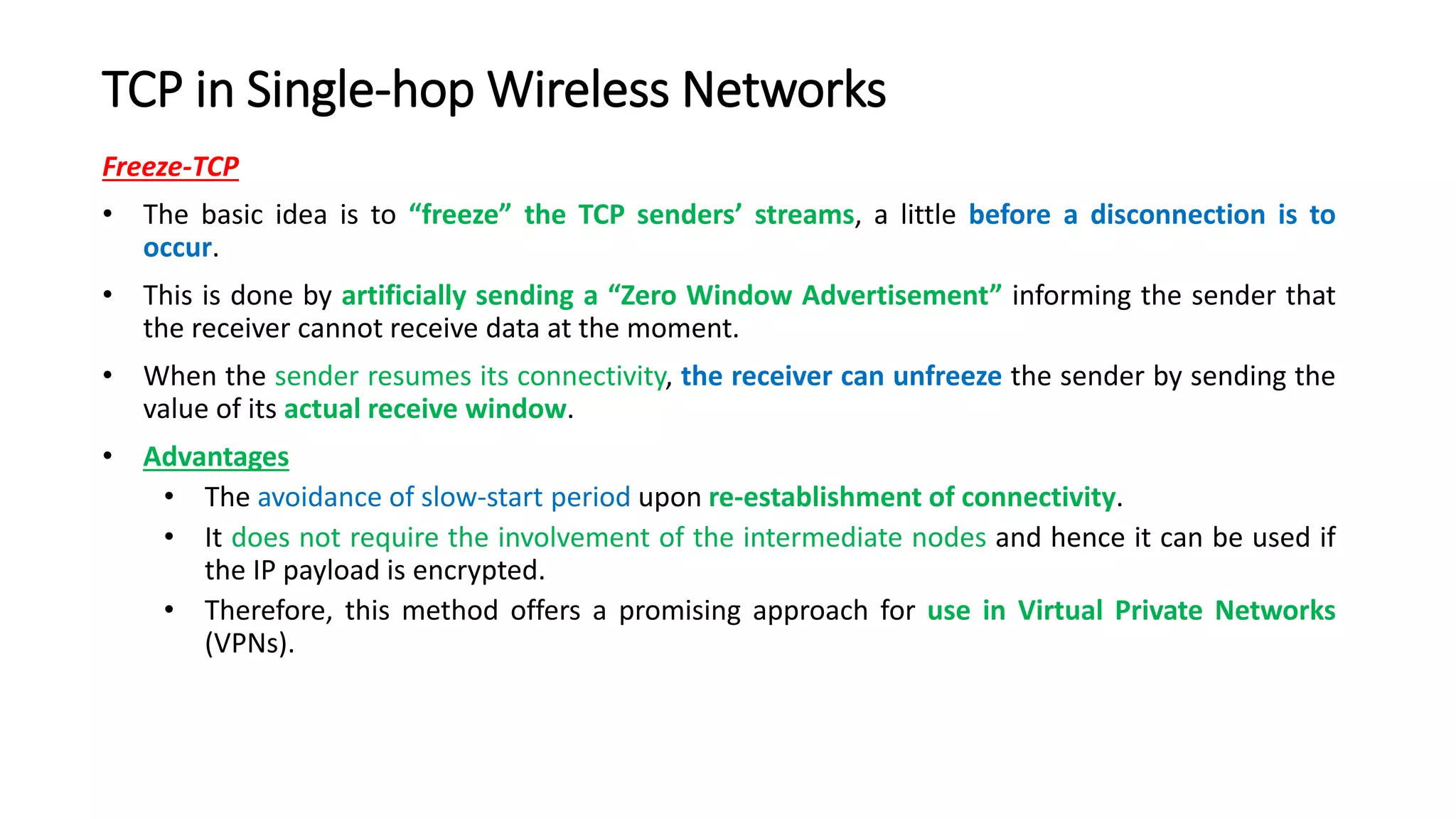 TCP in Single-hop Wireless Networks

Freeze-TCP

• The basic idea is to “freeze” the TCP senders’ streams, a little before a disconnection is to occur.

• This is done by artificially sending a “Zero Window Advertisement” informing the sender that the receiver cannot receive data at the moment.

• When the sender resumes its connectivity, the receiver can unfreeze the sender by sending the value of its actual receive window.

• Advantages
  • The avoidance of slow-start period upon re-establishment of connectivity.
  • It does not require the involvement of the intermediate nodes and hence it can be used if the IP payload is encrypted.
  • Therefore, this method offers a promising approach for use in Virtual Private Networks (VPNs).